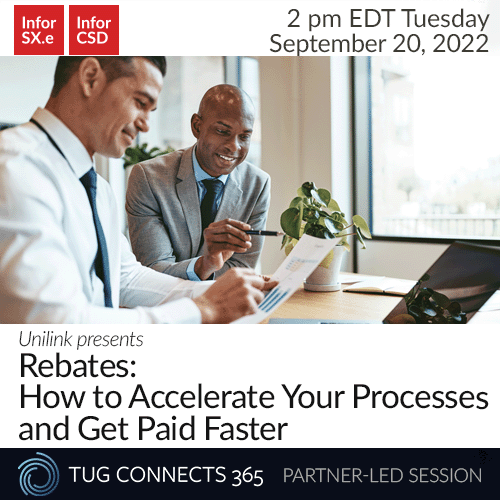 Infor SX.e

Infor CSD

2 pm EDT Tuesday
September 20, 2022

Unilink presents

Rebates:
How to Accelerate Your Processes and Get Paid Faster

TUG CONNECTS 365 PARTNER-LED SESSION